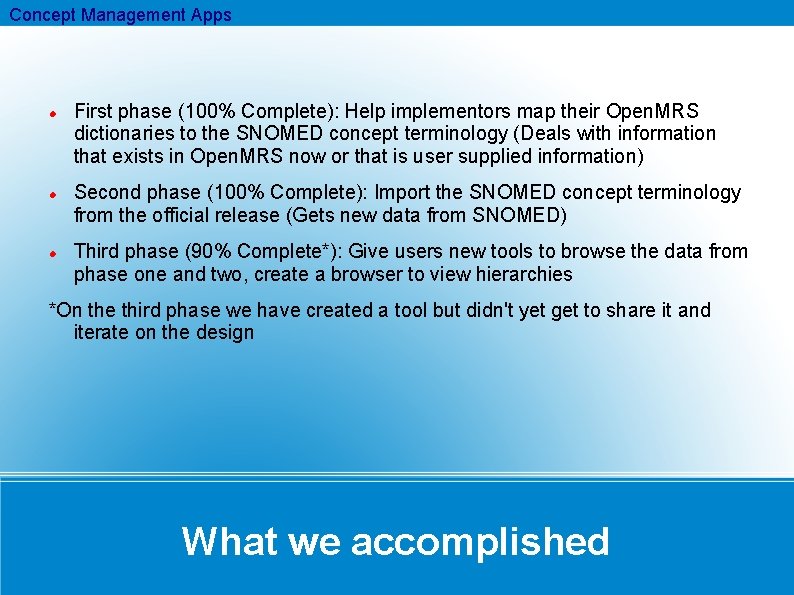 Concept Management Apps

- First phase (100% Complete): Help implementors map their OpenMRS dictionaries to the SNOMED concept terminology (Deals with information that exists in OpenMRS now or that is user supplied information)
- Second phase (100% Complete): Import the SNOMED concept terminology from the official release (Gets new data from SNOMED)
- Third phase (90% Complete*): Give users new tools to browse the data from phase one and two, create a browser to view hierarchies

*On the third phase we have created a tool but didn't yet get to share it and iterate on the design

What we accomplished